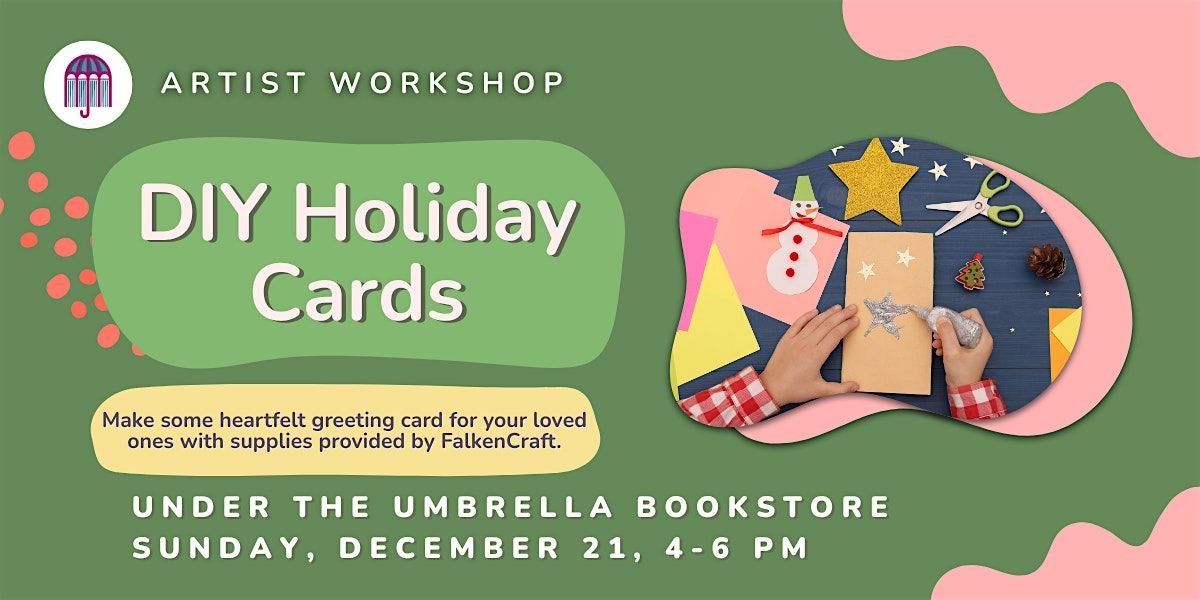 ARTIST WORKSHOP

DIY Holiday Cards

Make some heartfelt greeting card for your loved ones with supplies provided by FalkenCraft.

UNDER THE UMBRELLA BOOKSTORE
SUNDAY, DECEMBER 21, 4-6 PM